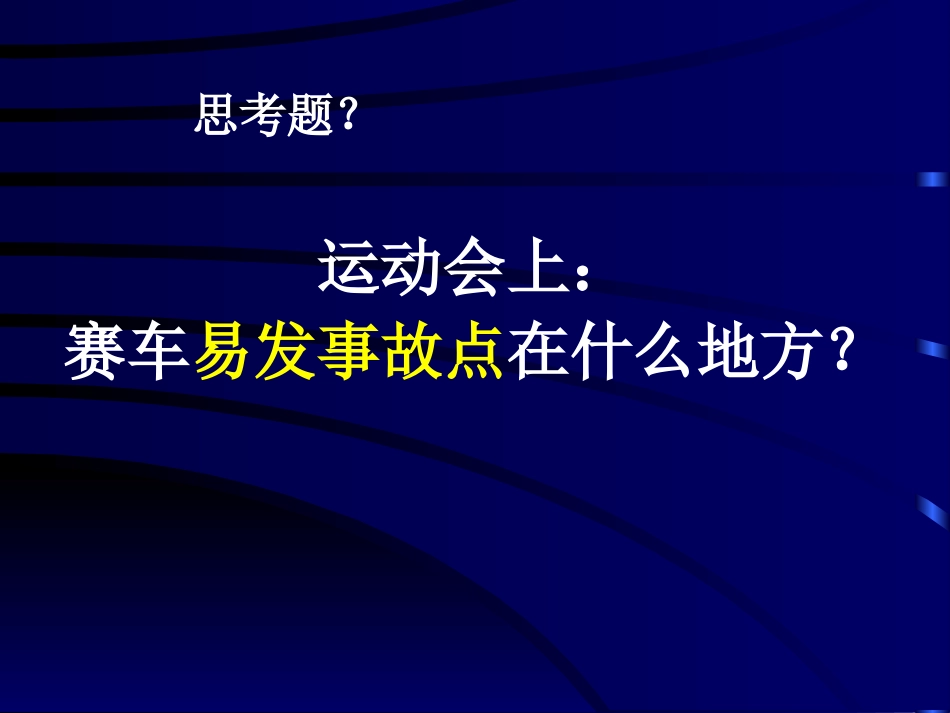 思考题？

运动会上：
赛车易发事故点在什么地方？